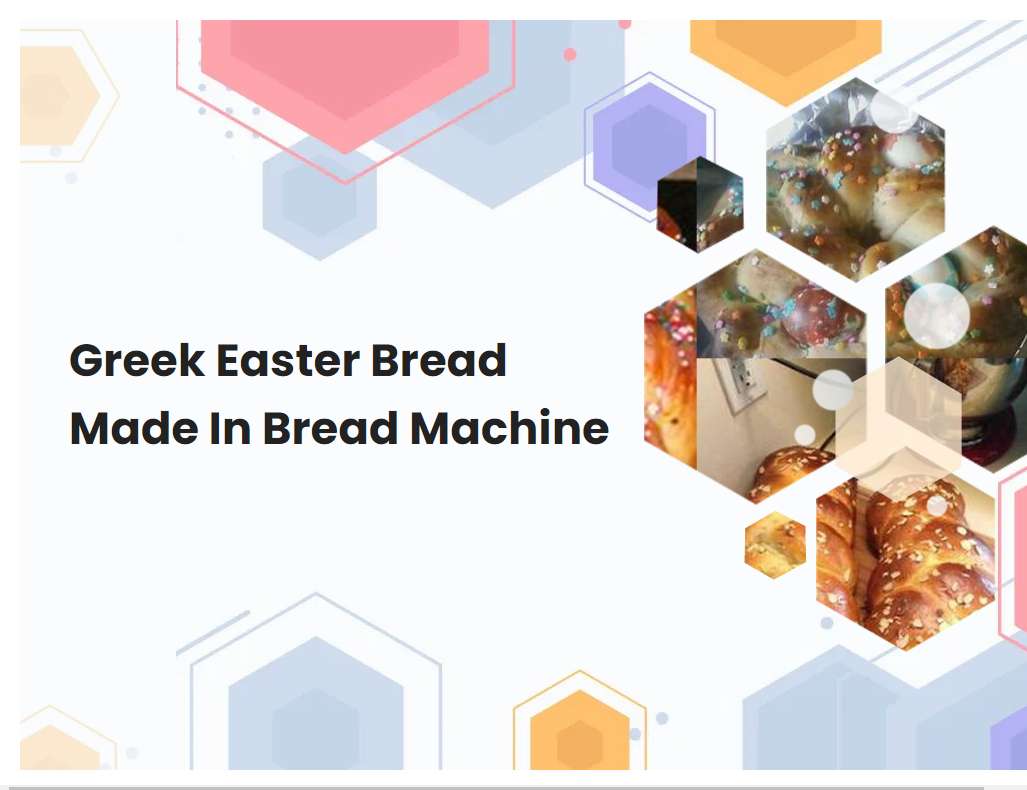 Greek Easter Bread
Made In Bread Machine